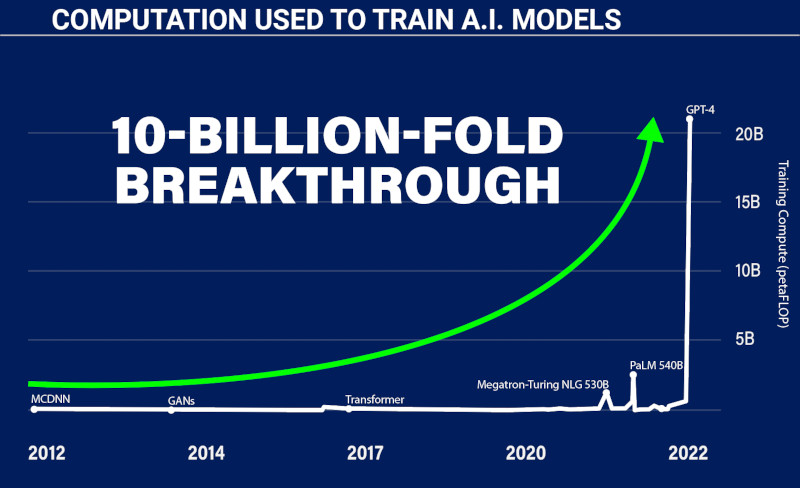 COMPUTATION USED TO TRAIN A.I. MODELS

10-BILLION-FOLD BREAKTHROUGH

GPT-4

20B

15B

10B

5B

Training Compute (petaFLOP)

PaLM 540B

Megatron-Turing NLG 530B

MCDNN

GANs

Transformer

2012

2014

2017

2020

2022